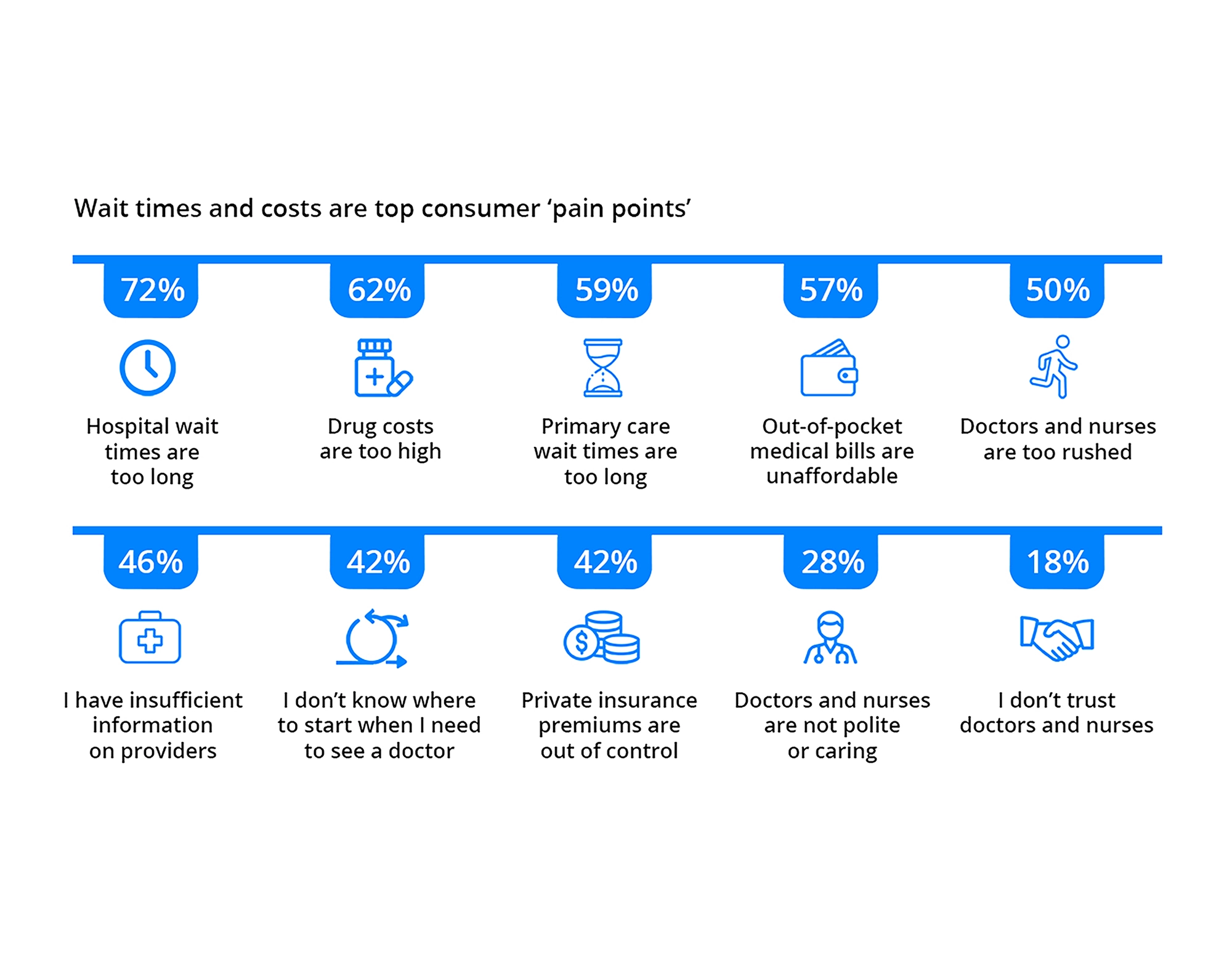 Wait times and costs are top consumer ‘pain points’

72%

Hospital wait times are too long

62%

Drug costs are too high

59%

Primary care wait times are too long

57%

Out-of-pocket medical bills are unaffordable

50%

Doctors and nurses are too rushed

46%

I have insufficient information on providers

42%

I don’t know where to start when I need to see a doctor

42%

Private insurance premiums are out of control

28%

Doctors and nurses are not polite or caring

18%

I don’t trust doctors and nurses